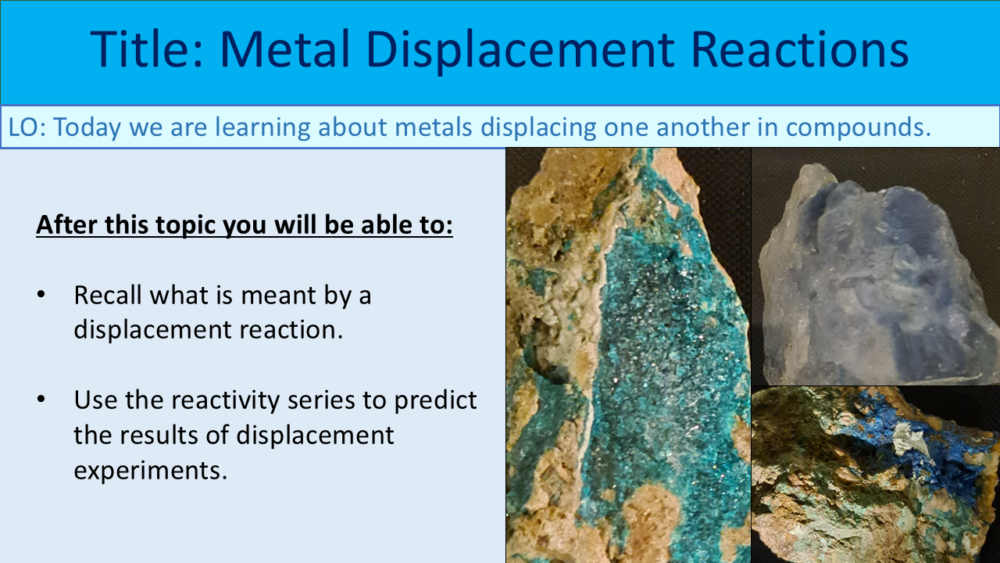 Title: Metal Displacement Reactions

LO: Today we are learning about metals displacing one another in compounds.

After this topic you will be able to:

• Recall what is meant by a displacement reaction.

• Use the reactivity series to predict the results of displacement experiments.